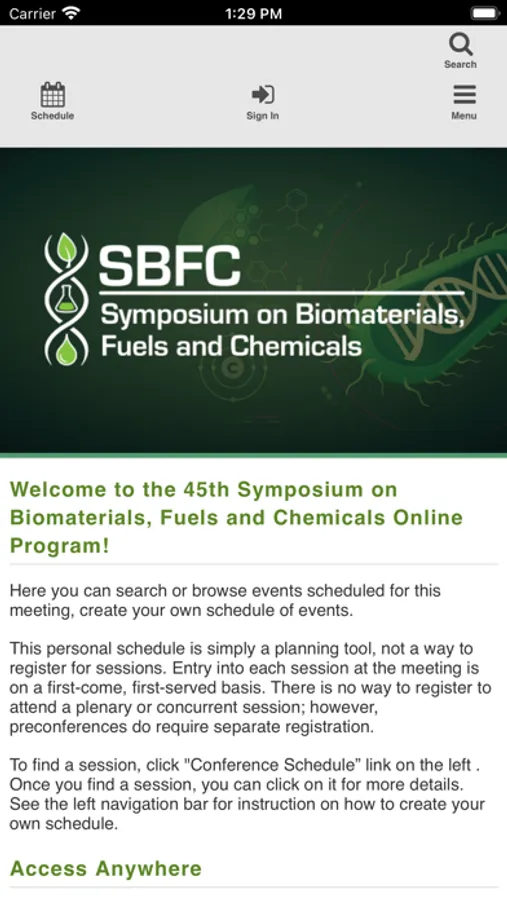 Carrier
1:29 PM

Search

Schedule

Sign In

Menu

SBFC
Symposium on Biomaterials, Fuels and Chemicals

Welcome to the 45th Symposium on Biomaterials, Fuels and Chemicals Online Program!

Here you can search or browse events scheduled for this meeting, create your own schedule of events.

This personal schedule is simply a planning tool, not a way to register for sessions. Entry into each session at the meeting is on a first-come, first-served basis. There is no way to register to attend a plenary or concurrent session; however, preconferences do require separate registration.

To find a session, click "Conference Schedule" link on the left . Once you find a session, you can click on it for more details. See the left navigation bar for instruction on how to create your own schedule.

Access Anywhere